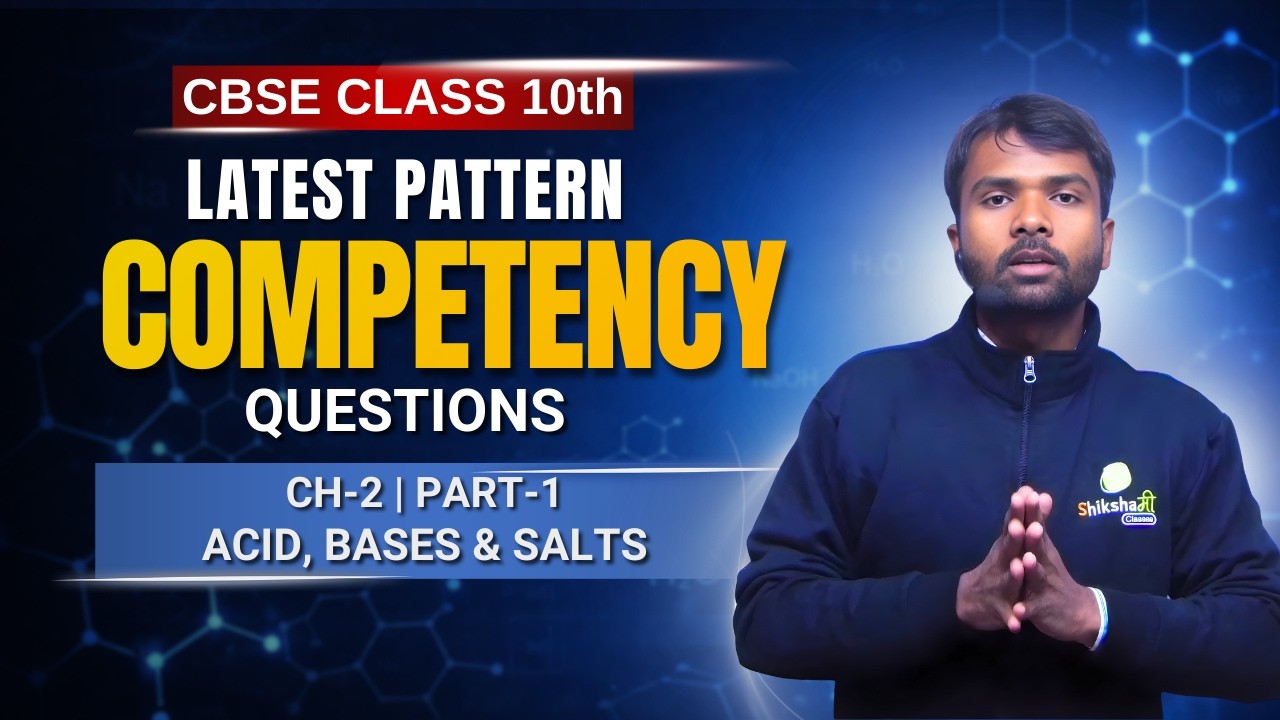 CBSE CLASS 10th
LATEST PATTERN
COMPETENCY
QUESTIONS
CH-2 | PART-1
ACID, BASES & SALTS

Shikshaमी
Classes